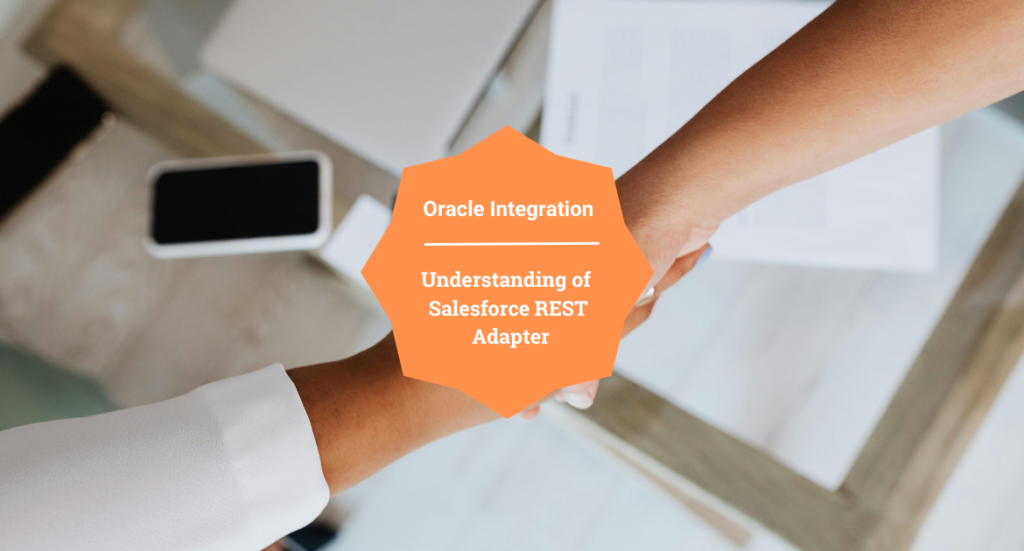 Oracle Integration

Understanding of Salesforce REST Adapter